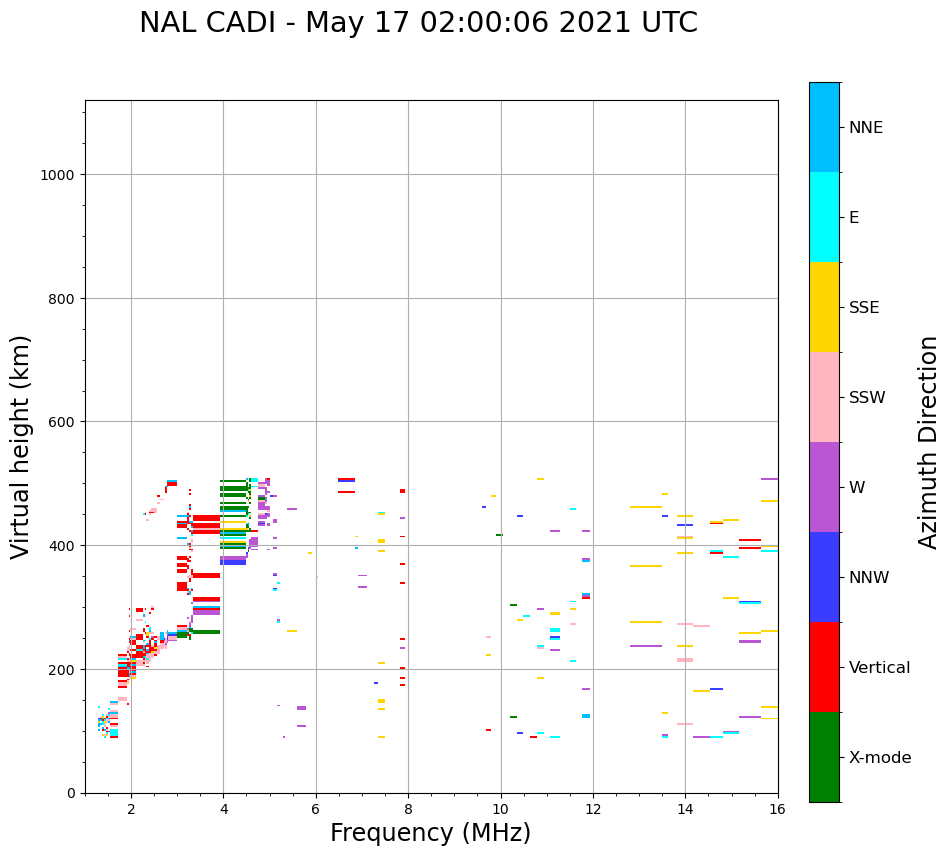 NAL CADI - May 17 02:00:06 2021 UTC

Virtual height (km)

1000
800
600
400
200
0

2
4
6
8
10
12
14
16

Frequency (MHz)

NNE
E
SSE
SSW
W
NNW
Vertical
X-mode

Azimuth Direction